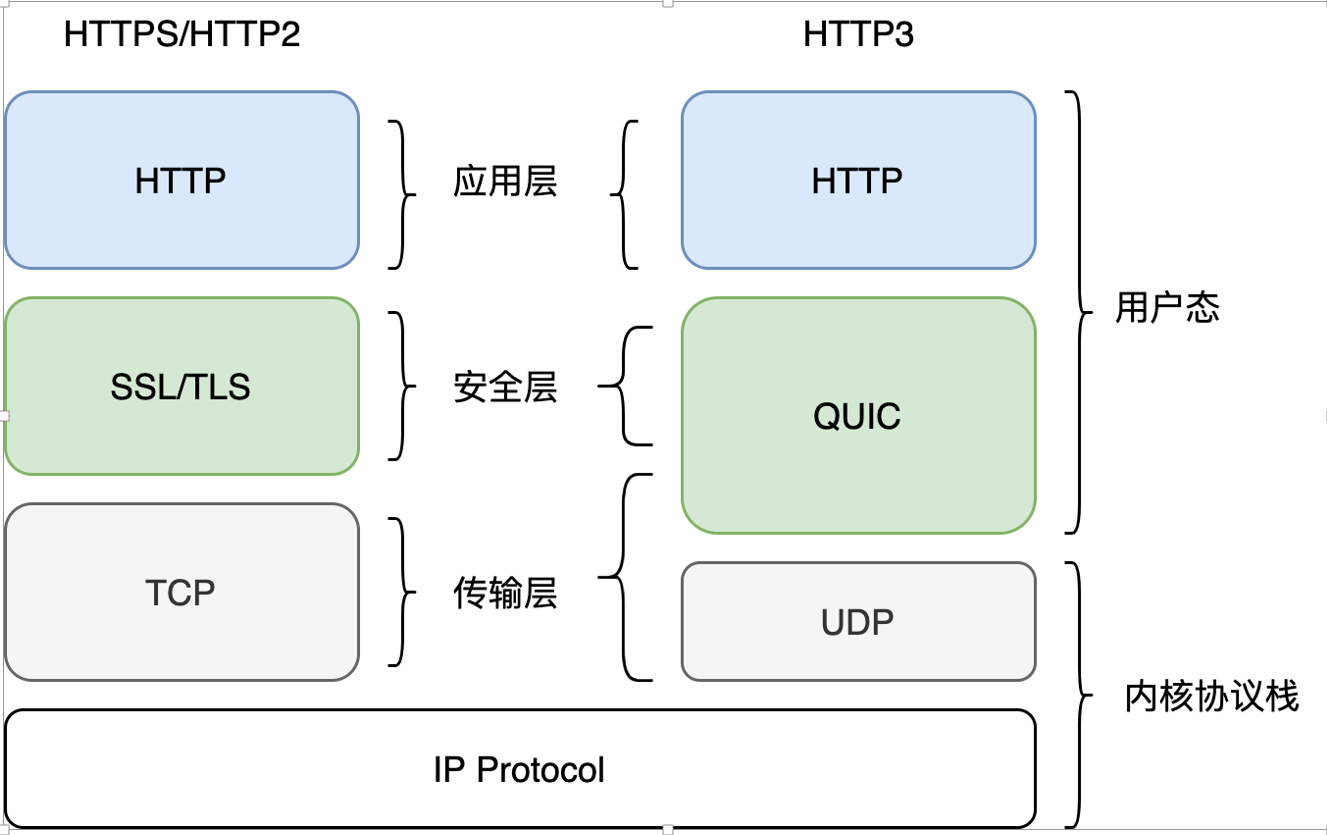 HTTPS/HTTP2

HTTP3

HTTP

应用层

HTTP

用户态

SSL/TLS

安全层

QUIC

TCP

传输层

UDP

内核协议栈

IP Protocol